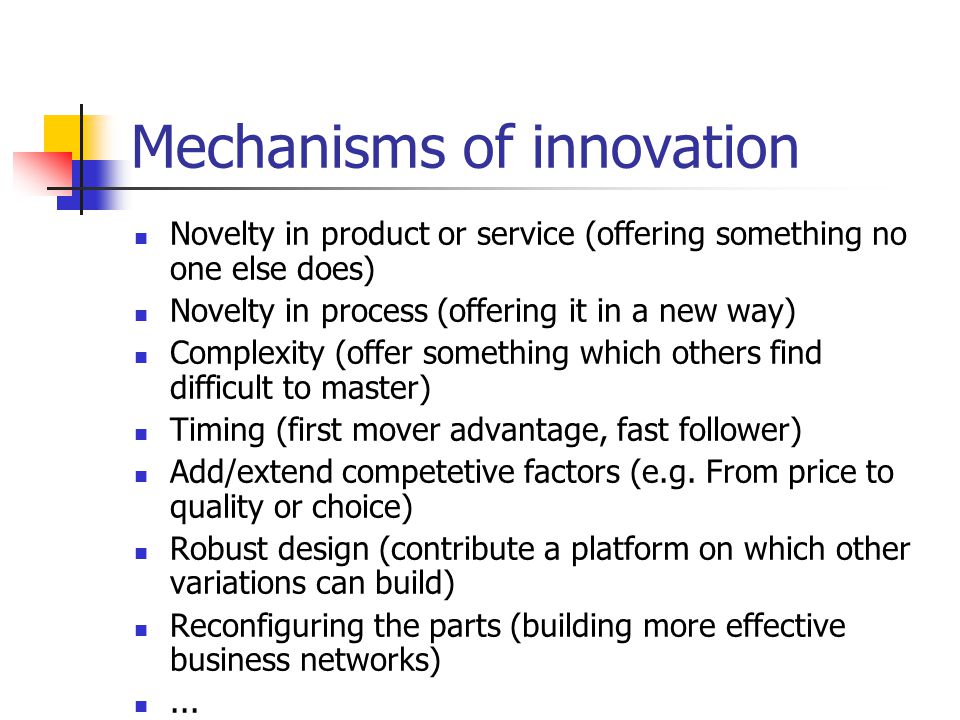 Mechanisms of innovation

- Novelty in product or service (offering something no one else does)
- Novelty in process (offering it in a new way)
- Complexity (offer something which others find difficult to master)
- Timing (first mover advantage, fast follower)
- Add/extend competetive factors (e.g. From price to quality or choice)
- Robust design (contribute a platform on which other variations can build)
- Reconfiguring the parts (building more effective business networks)
- ...